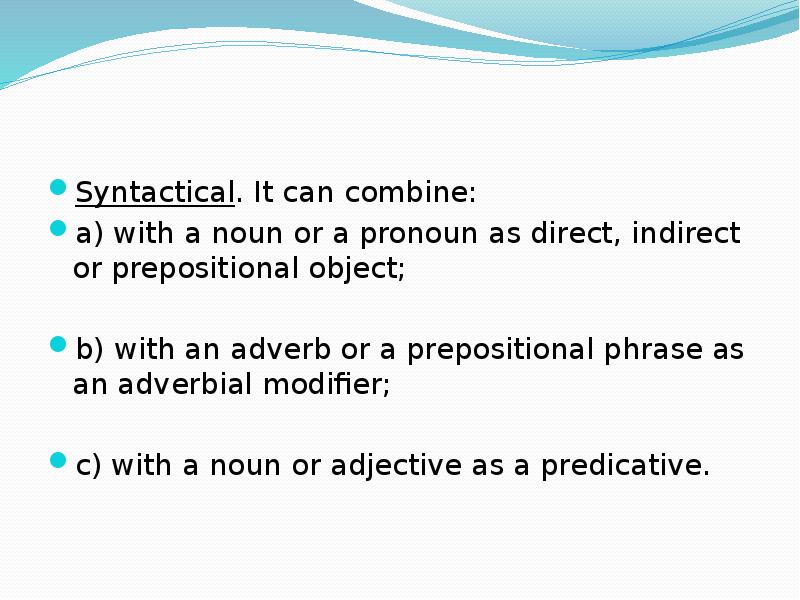 Syntactical. It can combine:

a) with a noun or a pronoun as direct, indirect or prepositional object;

b) with an adverb or a prepositional phrase as an adverbial modifier;

c) with a noun or adjective as a predicative.